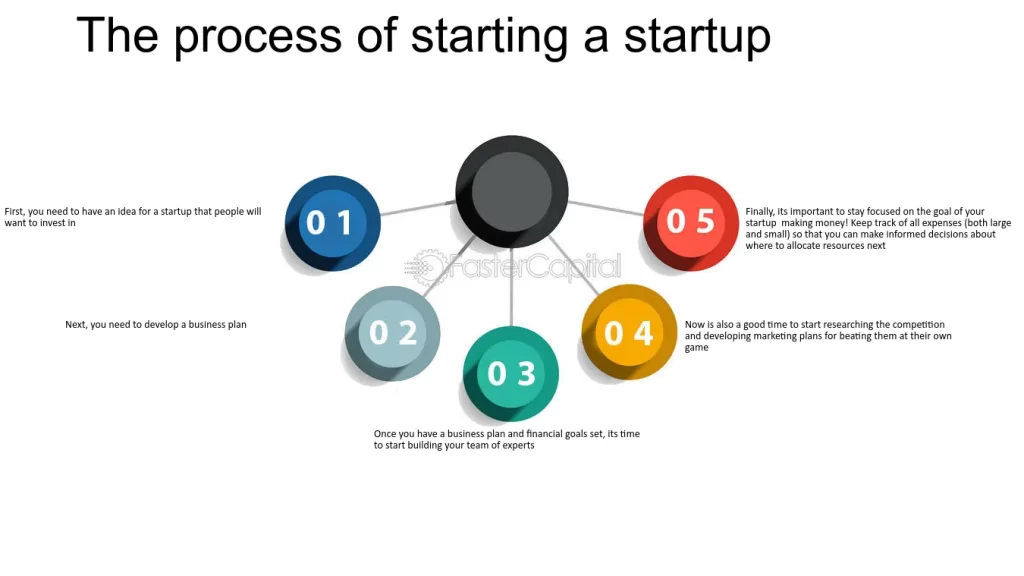 The process of starting a startup

First, you need to have an idea for a startup that people will want to invest in

0 1

Next, you need to develop a business plan

0 2

0 3

Once you have a business plan and financial goals set, its time to start building your team of experts

0 4

Now is also a good time to start researching the competition and developing marketing plans for beating them at their own game

0 5

Finally, its important to stay focused on the goal of your startup  making money! Keep track of all expenses (both large and small) so that you can make informed decisions about where to allocate resources next

FasterCapital